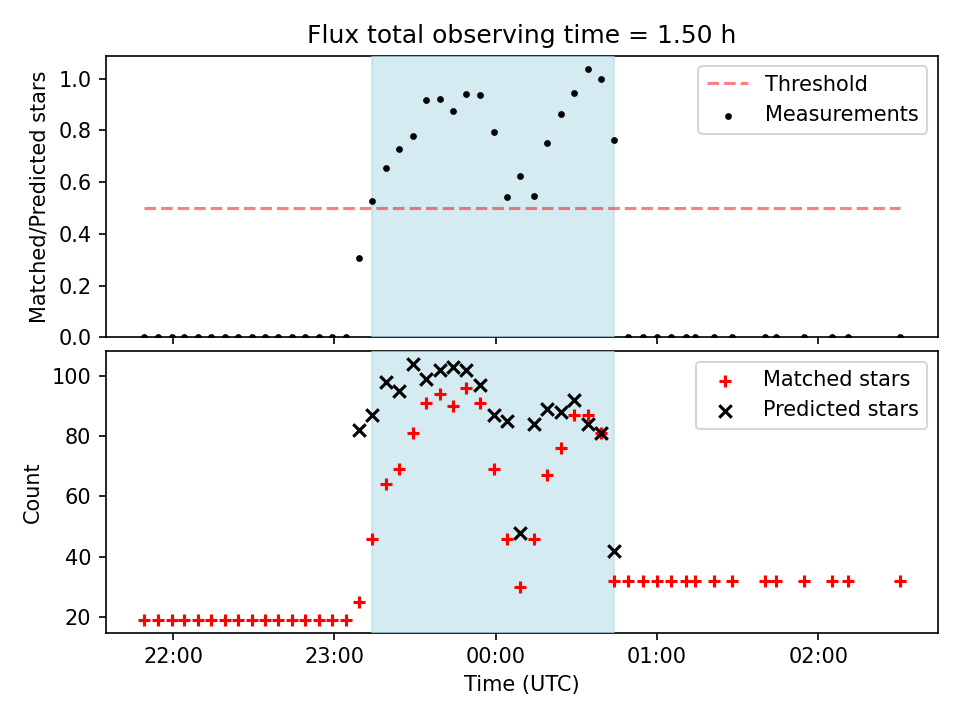 Flux total observing time = 1.50 h

Matched/Predicted stars

1.0
0.8
0.6
0.4
0.2
0.0

Threshold
Measurements

Count

100
80
60
40
20

Matched stars
Predicted stars

22:00
23:00
00:00
01:00
02:00

Time (UTC)